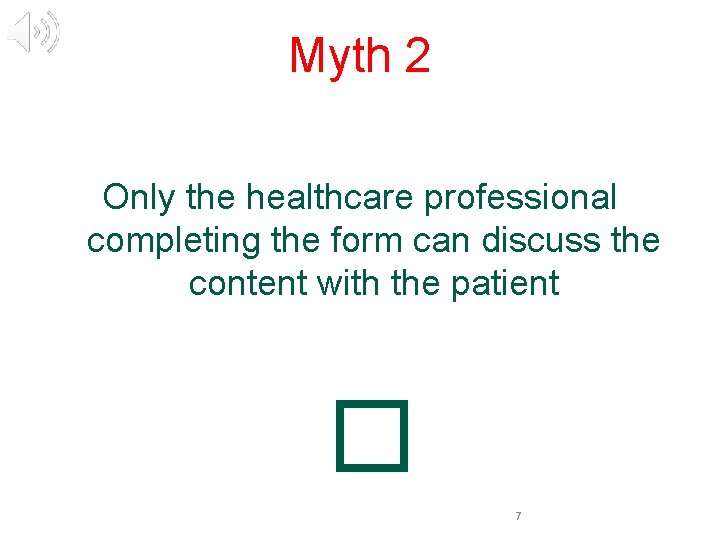 Myth 2

Only the healthcare professional completing the form can discuss the content with the patient

7